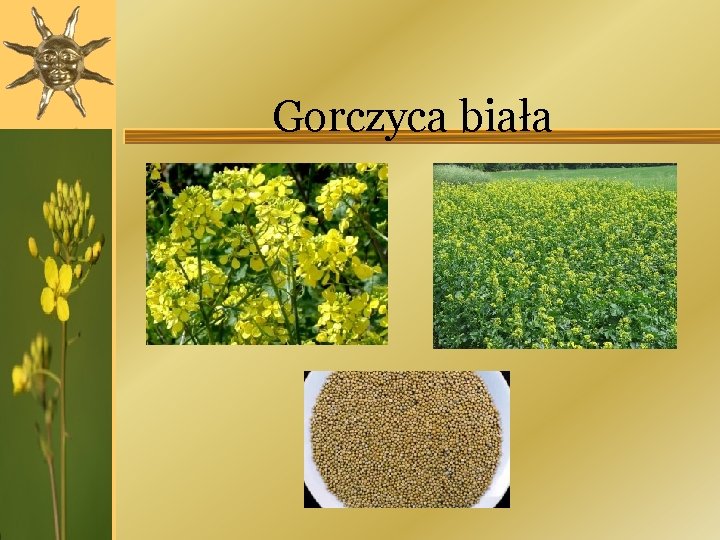 Gorczyca biała